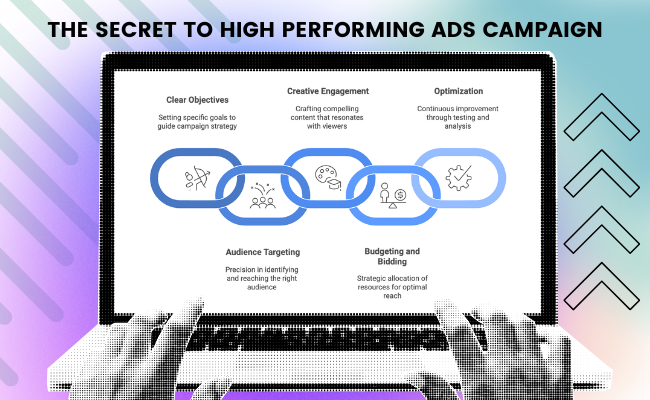 THE SECRET TO HIGH PERFORMING ADS CAMPAIGN

Clear Objectives

Setting specific goals to guide campaign strategy

Creative Engagement

Crafting compelling content that resonates with viewers

Optimization

Continuous improvement through testing and analysis

Audience Targeting

Precision in identifying and reaching the right audience

Budgeting and Bidding

Strategic allocation of resources for optimal reach